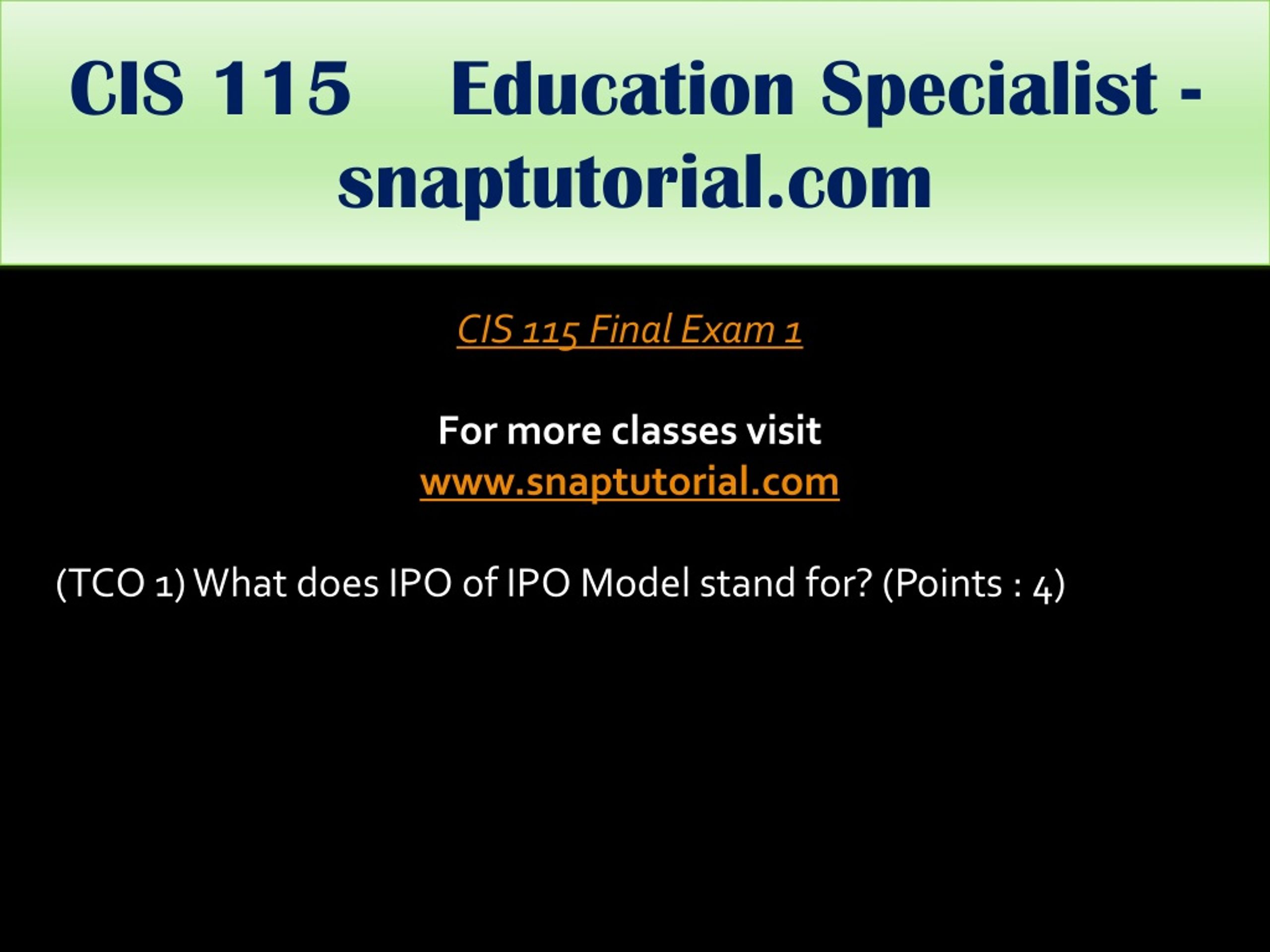 CIS 115 Education Specialist - snaptutorial.com

CIS 115 Final Exam 1

For more classes visit
www.snaptutorial.com

(TCO 1) What does IPO of IPO Model stand for? (Points : 4)